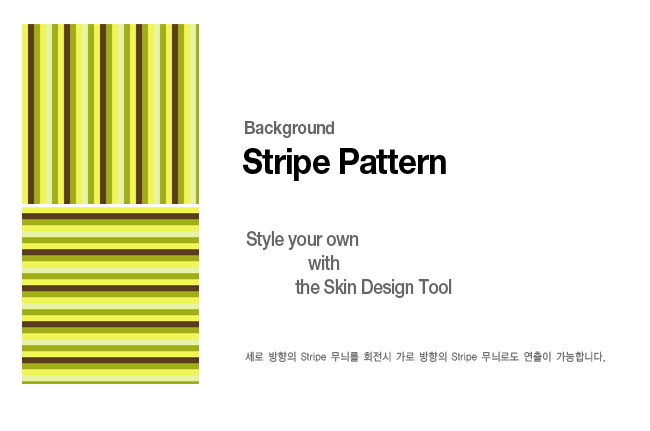 Background
Stripe Pattern

Style your own
with
the Skin Design Tool

세로 방향의 Stripe 무늬를 회전시 가로 방향의 Stripe 무늬로도 연출이 가능합니다.